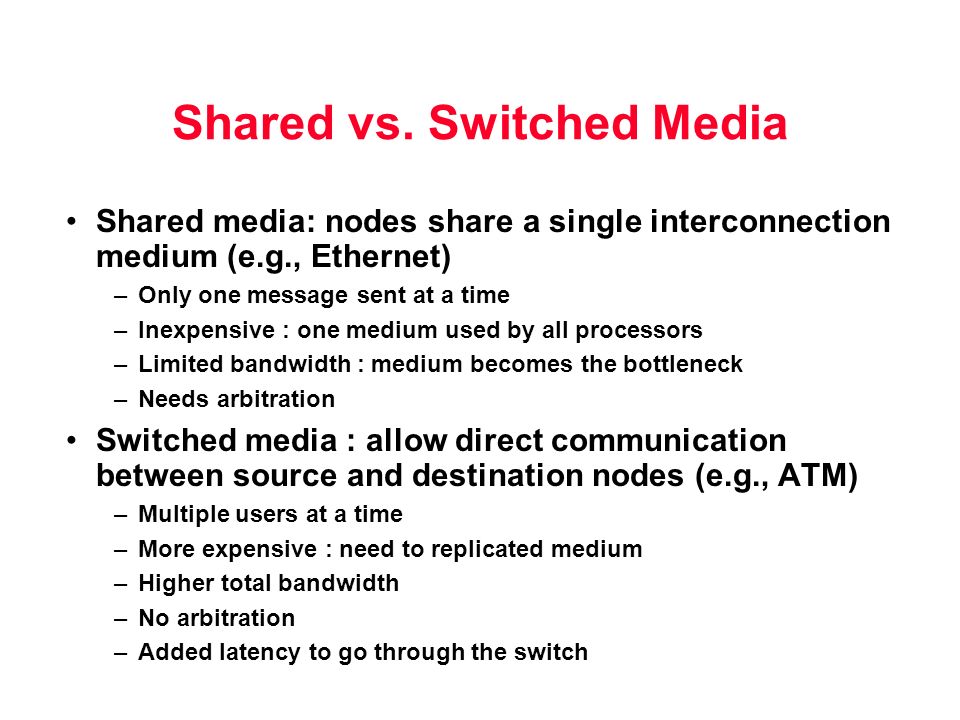 Shared vs. Switched Media

• Shared media: nodes share a single interconnection medium (e.g., Ethernet)
– Only one message sent at a time
– Inexpensive : one medium used by all processors
– Limited bandwidth : medium becomes the bottleneck
– Needs arbitration

• Switched media : allow direct communication between source and destination nodes (e.g., ATM)
– Multiple users at a time
– More expensive : need to replicated medium
– Higher total bandwidth
– No arbitration
– Added latency to go through the switch